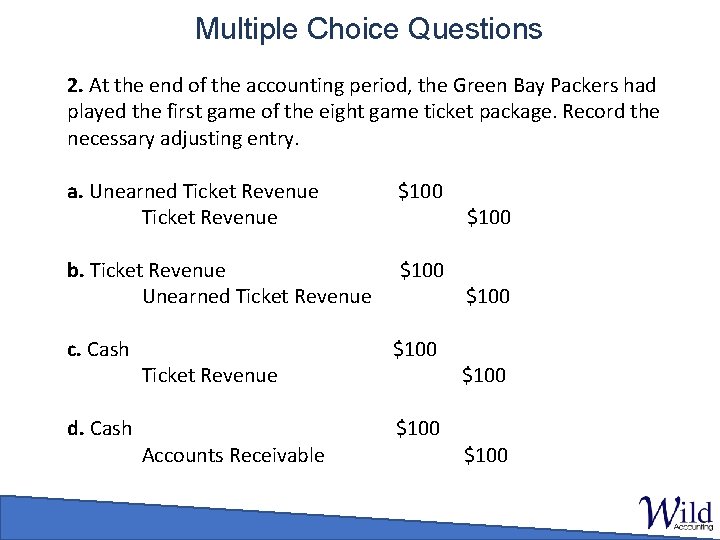 Multiple Choice Questions

2. At the end of the accounting period, the Green Bay Packers had played the first game of the eight game ticket package. Record the necessary adjusting entry.

a. Unearned Ticket Revenue $100
Ticket Revenue $100

b. Ticket Revenue $100
Unearned Ticket Revenue $100

c. Cash $100
Ticket Revenue $100

d. Cash $100
Accounts Receivable $100

Wild
Accounting